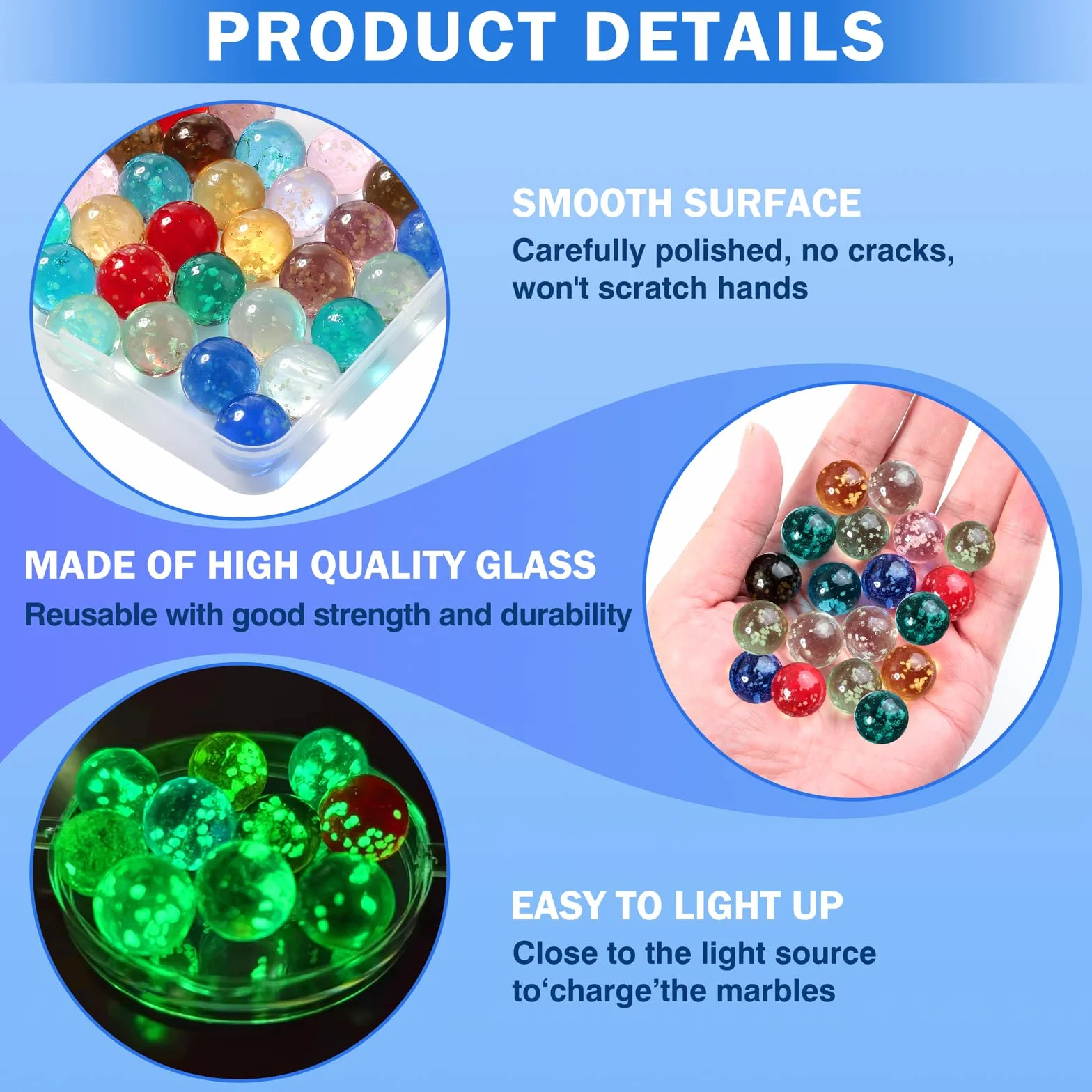 PRODUCT DETAILS

SMOOTH SURFACE

Carefully polished, no cracks, won't scratch hands

MADE OF HIGH QUALITY GLASS

Reusable with good strength and durability

EASY TO LIGHT UP

Close to the light source to'charge'the marbles